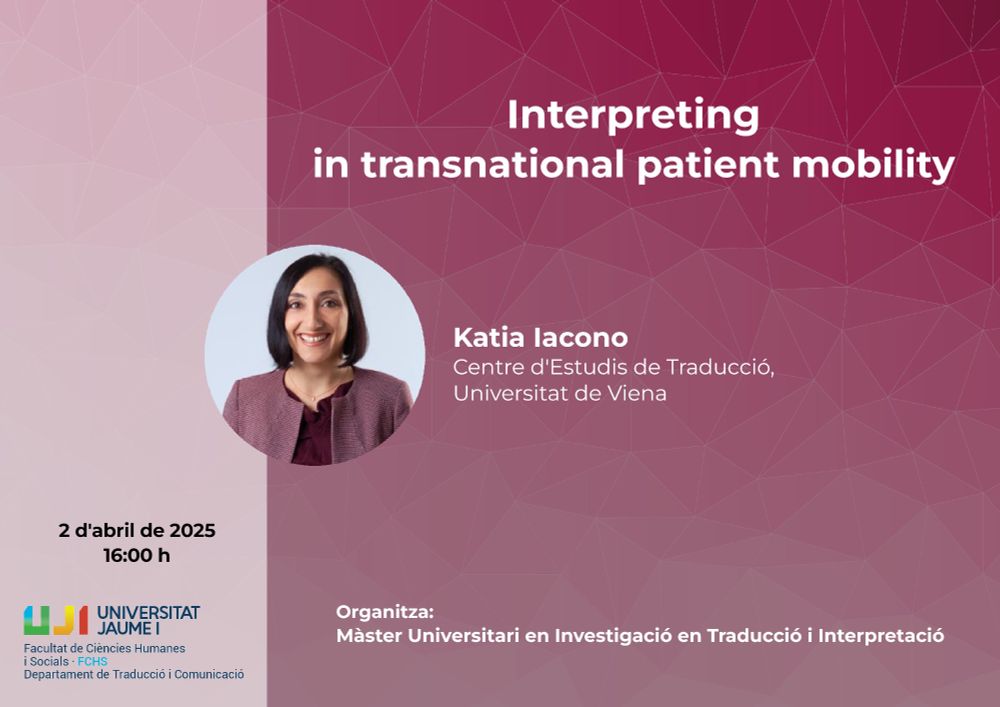 Interpreting in transnational patient mobility

Katia Iacono
Centre d'Estudis de Traducció, Universitat de Viena

2 d'abril de 2025
16:00 h

UJI UNIVERSITAT JAUME I
Facultat de Ciències Humanes i Socials · FCHS
Departament de Traducció i Comunicació

Organitza:
Màster Universitari en Investigació en Traducció i Interpretació